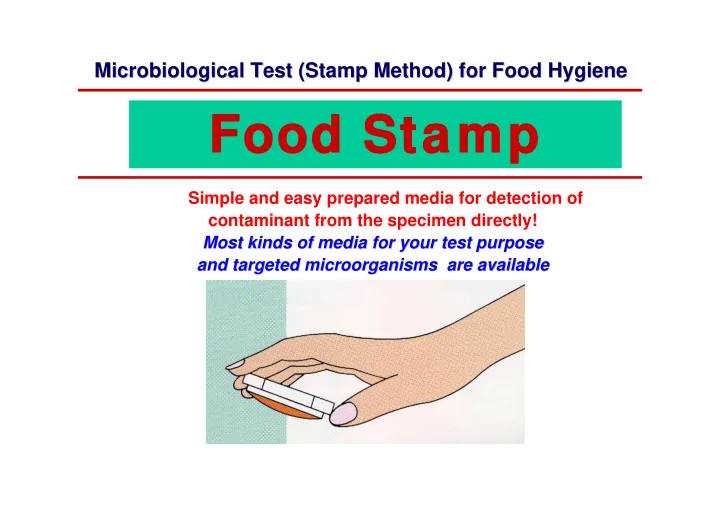 Microbiological Test (Stamp Method) for Food Hygiene

Food Stamp

Simple and easy prepared media for detection of contaminant from the specimen directly!

Most kinds of media for your test purpose and targeted microorganisms are available